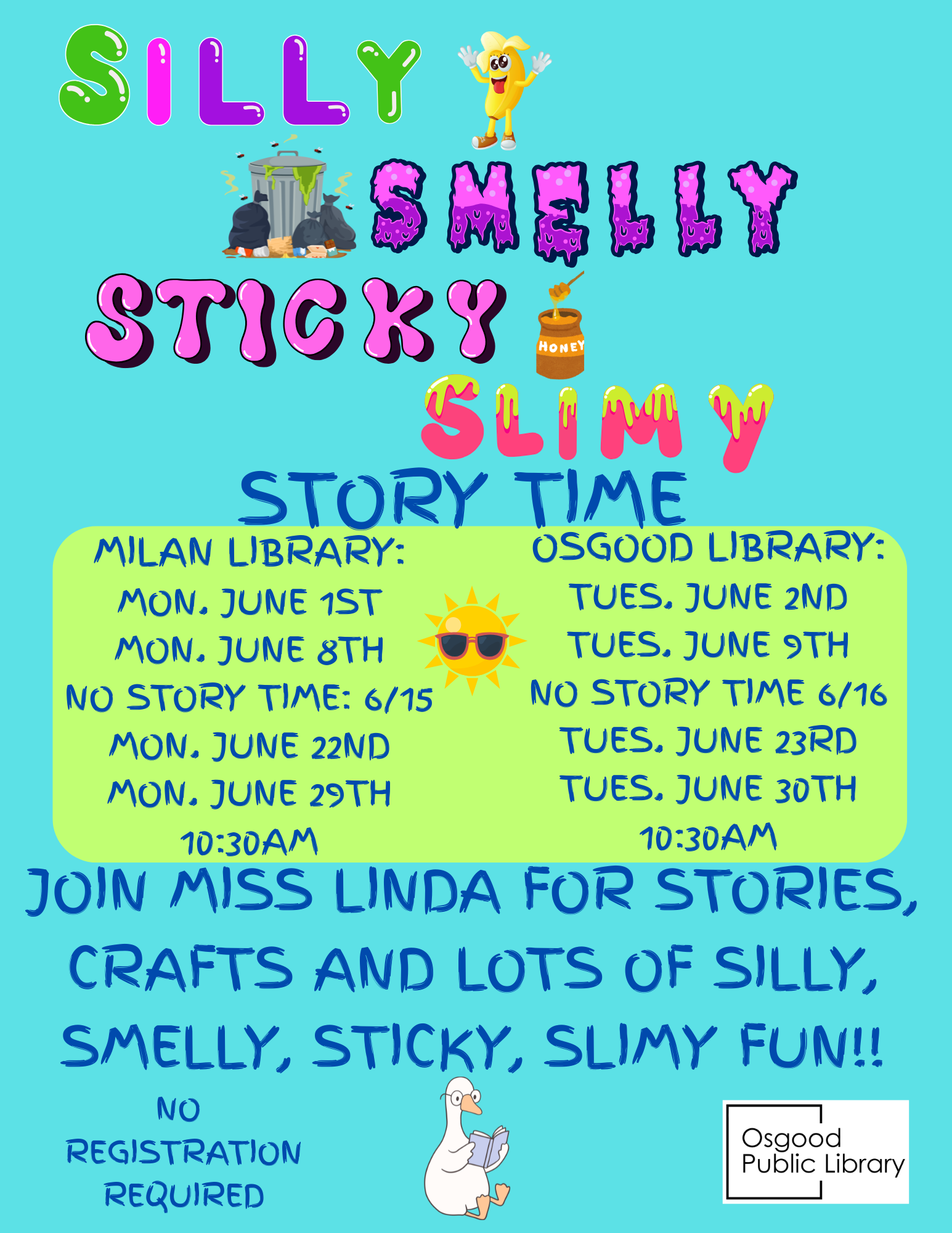 SILLY

SMELLY

STICKY

HONEY

SLIMY

STORY TIME

MILAN LIBRARY:
MON. JUNE 1ST
MON. JUNE 8TH
NO STORY TIME: 6/15
MON. JUNE 22ND
MON. JUNE 29TH
10:30AM

OSGOOD LIBRARY:
TUES. JUNE 2ND
TUES. JUNE 9TH
NO STORY TIME 6/16
TUES. JUNE 23RD
TUES. JUNE 30TH
10:30AM

JOIN MISS LINDA FOR STORIES, CRAFTS AND LOTS OF SILLY, SMELLY, STICKY, SLIMY FUN!!

NO REGISTRATION REQUIRED

Osgood Public Library